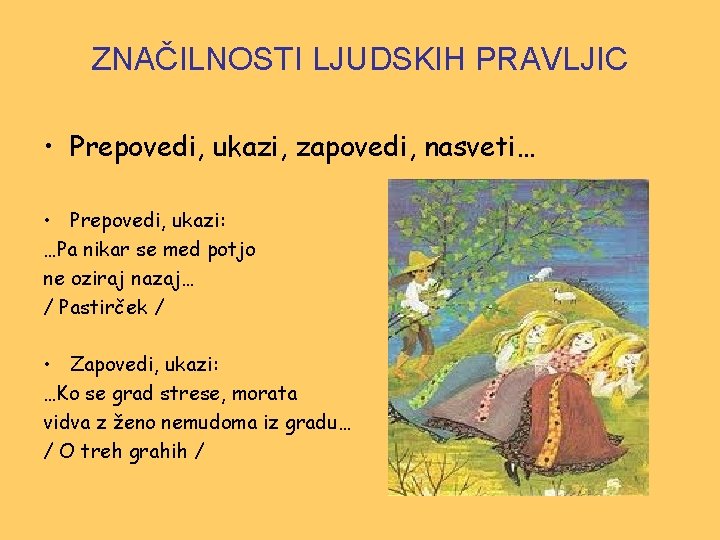 ZNAČILNOSTI LJUDSKIH PRAVLJIC

• Prepovedi, ukazi, zapovedi, nasveti…

• Prepovedi, ukazi:
…Pa nikar se med potjo ne oziraj nazaj…
/ Pastirček /

• Zapovedi, ukazi:
…Ko se grad strese, morata vidva z ženo nemudoma iz gradu…
/ O treh grahih /